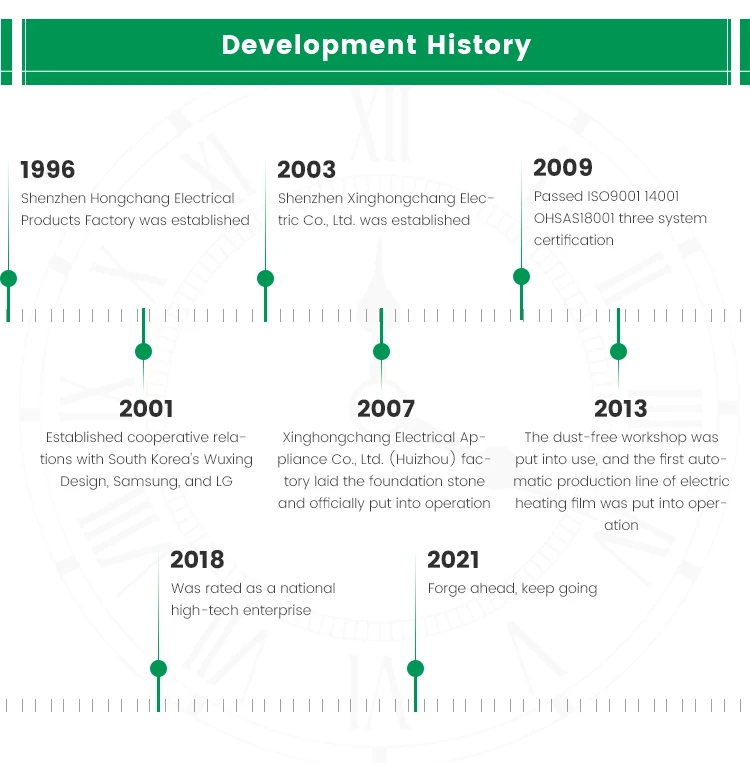 Development History

1996
Shenzhen Hongchang Electrical Products Factory was established

2003
Shenzhen Xinghongchang Electric Co., Ltd. was established

2009
Passed ISO9001 14001 OHSAS18001 three system certification

2001
Established cooperative relations with South Korea's Wuxing Design, Samsung, and LG

2007
Xinghongchang Electrical Appliance Co., Ltd. (Huizhou) factory laid the foundation stone and officially put into operation

2013
The dust-free workshop was put into use, and the first automatic production line of electric heating film was put into operation

2018
Was rated as a national high-tech enterprise

2021
Forge ahead, keep going